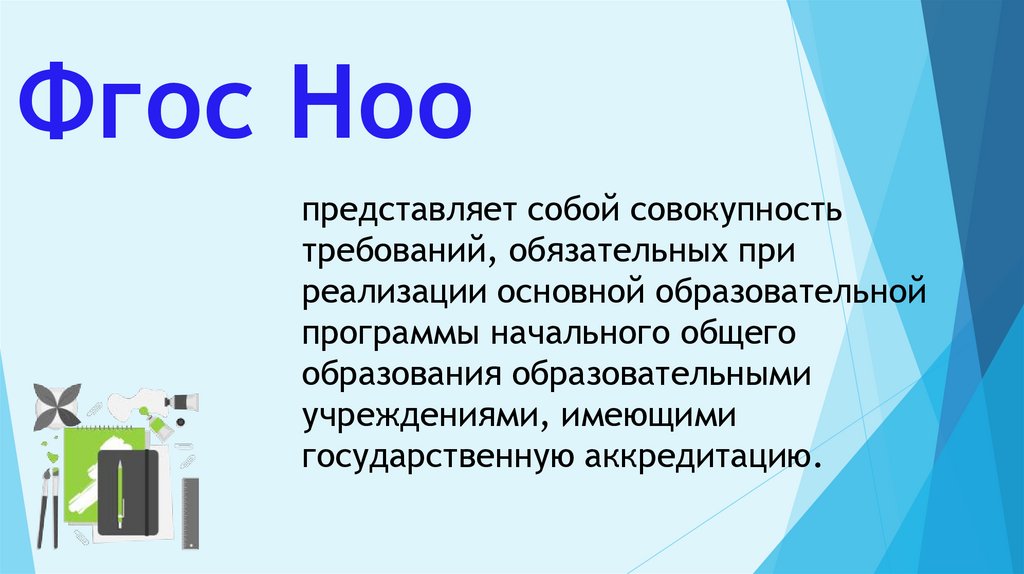 Фгос Ноо

представляет собой совокупность требований, обязательных при реализации основной образовательной программы начального общего образования образовательными учреждениями, имеющими государственную аккредитацию.